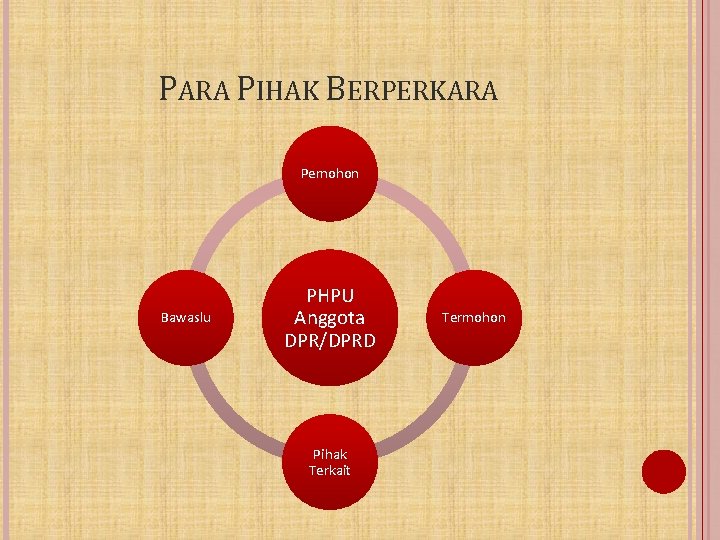 PARA PIHAK BERPERKARA

Pemohon

Bawaslu

PHPU Anggota DPR/DPRD

Termohon

Pihak Terkait